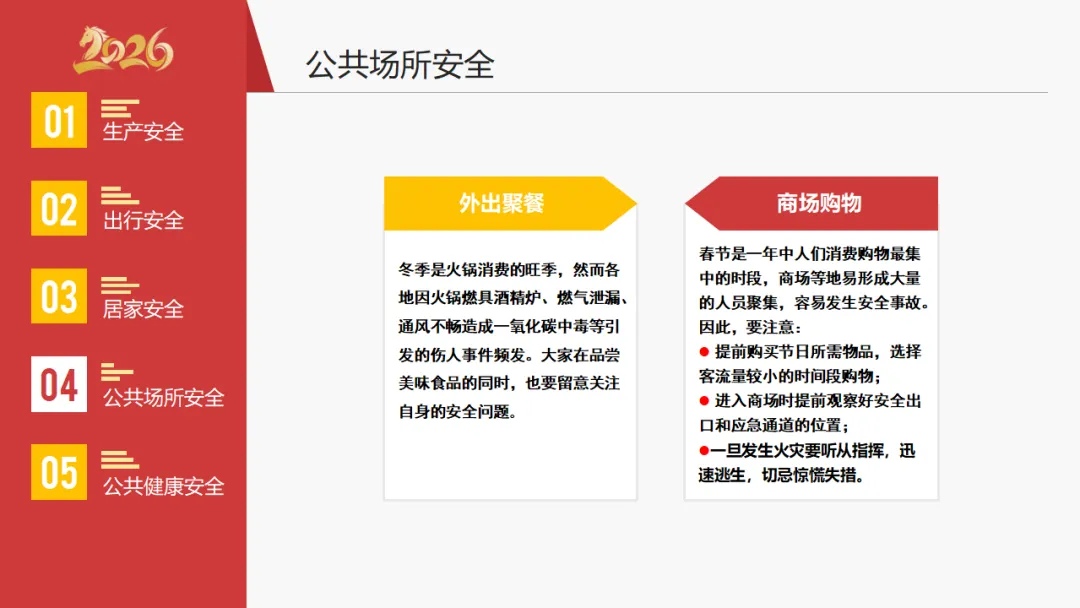 2026

01 生产安全

02 出行安全

03 居家安全

04 公共场所安全

05 公共健康安全

公共场所安全

外出聚餐

冬季是火锅消费的旺季，然而各地因火锅燃具酒精炉、燃气泄漏、通风不畅造成一氧化碳中毒等引发的伤人事件频发。大家在品尝美味食品的同时，也要留意关注自身的安全问题。

商场购物

春节是一年中人们消费购物最集中的时段，商场等地易形成大量的人员聚集，容易发生安全事故。因此，要注意：

● 提前购买节日所需物品，选择客流量较小的时间段购物；

● 进入商场时提前观察好安全出口和应急通道的位置；

●一旦发生火灾要听从指挥，迅速逃生，切忌惊慌失措。